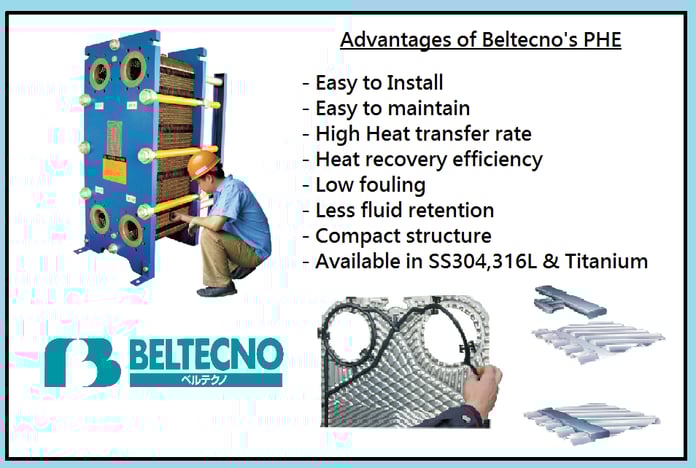 Advantages of Beltecno's PHE

- Easy to Install
- Easy to maintain
- High Heat transfer rate
- Heat recovery efficiency
- Low fouling
- Less fluid retention
- Compact structure
- Available in SS304,316L & Titanium

BELTECNO
ベルテクノ